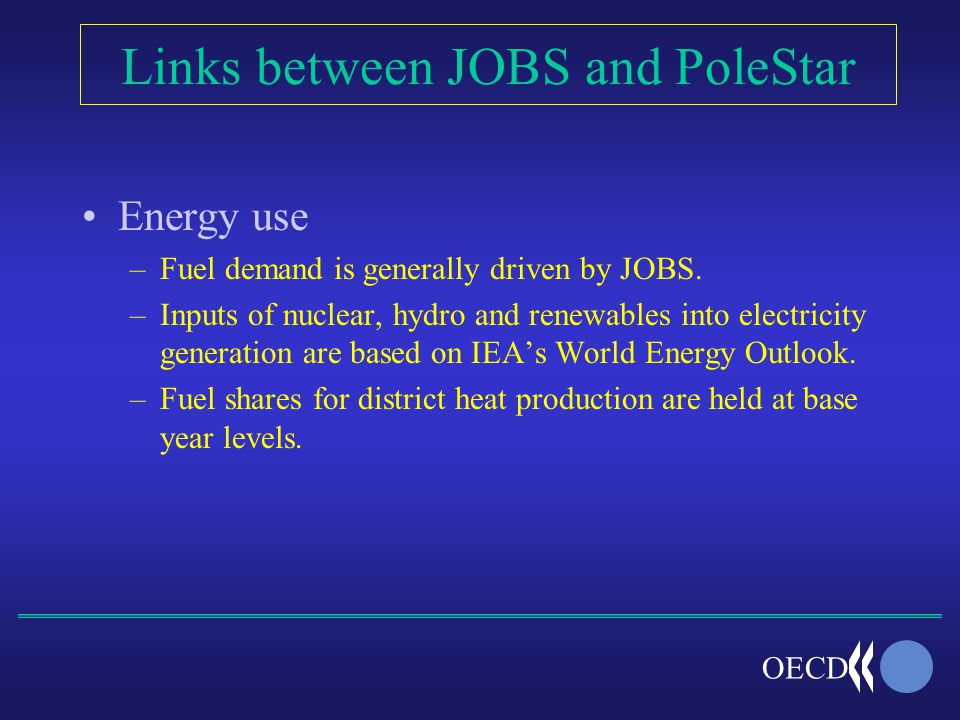 Links between JOBS and PoleStar

• Energy use
– Fuel demand is generally driven by JOBS.
– Inputs of nuclear, hydro and renewables into electricity generation are based on IEA’s World Energy Outlook.
– Fuel shares for district heat production are held at base year levels.

OECD